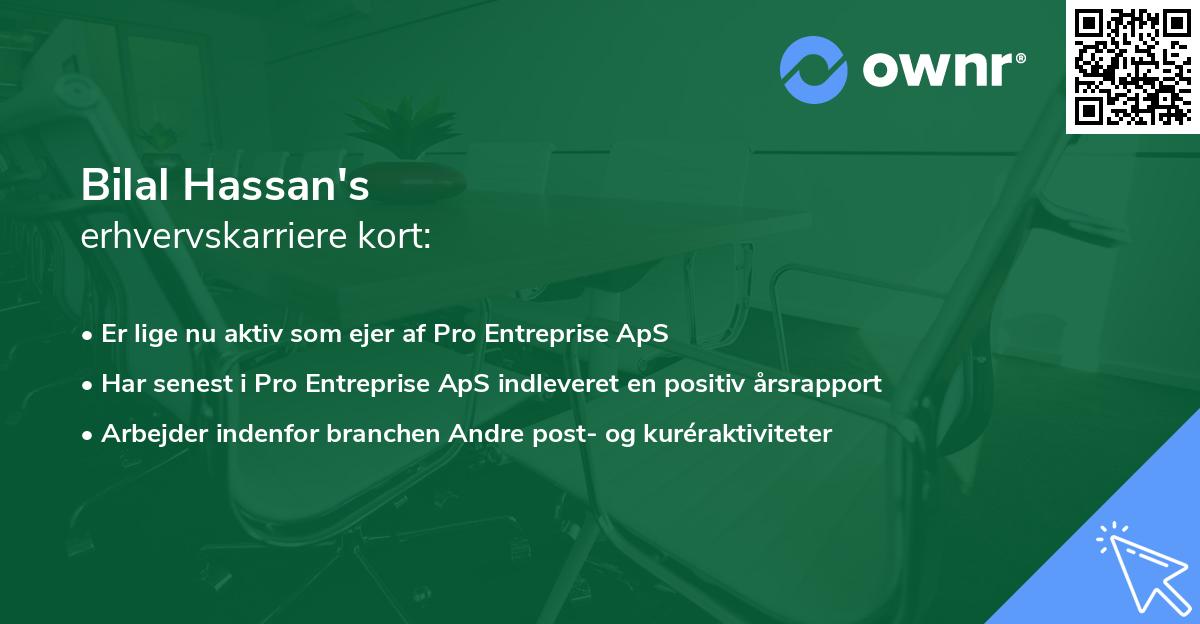 ownr®

Bilal Hassan's
erhvervskarriere kort:

• Er lige nu aktiv som ejer af Pro Entreprise ApS
• Har senest i Pro Entreprise ApS indleveret en positiv årsrapport
• Arbejder indenfor branchen Andre post- og kuréraktiviteter